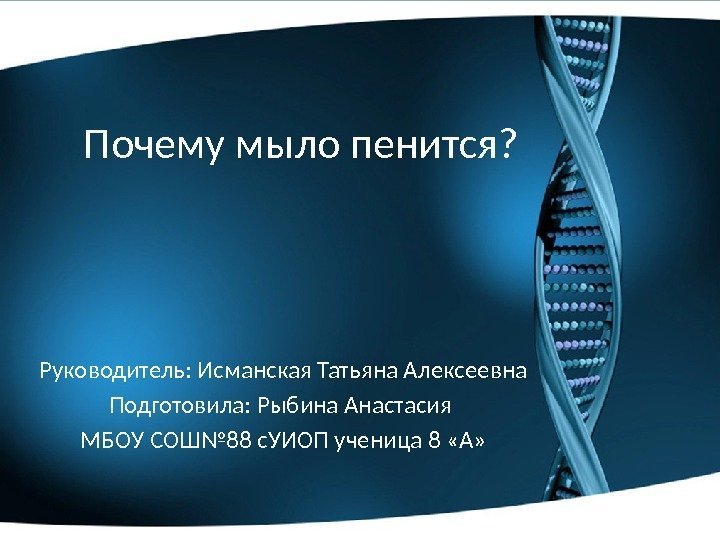 Почему мыло пенится?

Руководитель: Исманская Татьяна Алексеевна
Подготовила: Рыбина Анастасия
МБОУ СОШ№88 сУИОП ученица 8 «А»